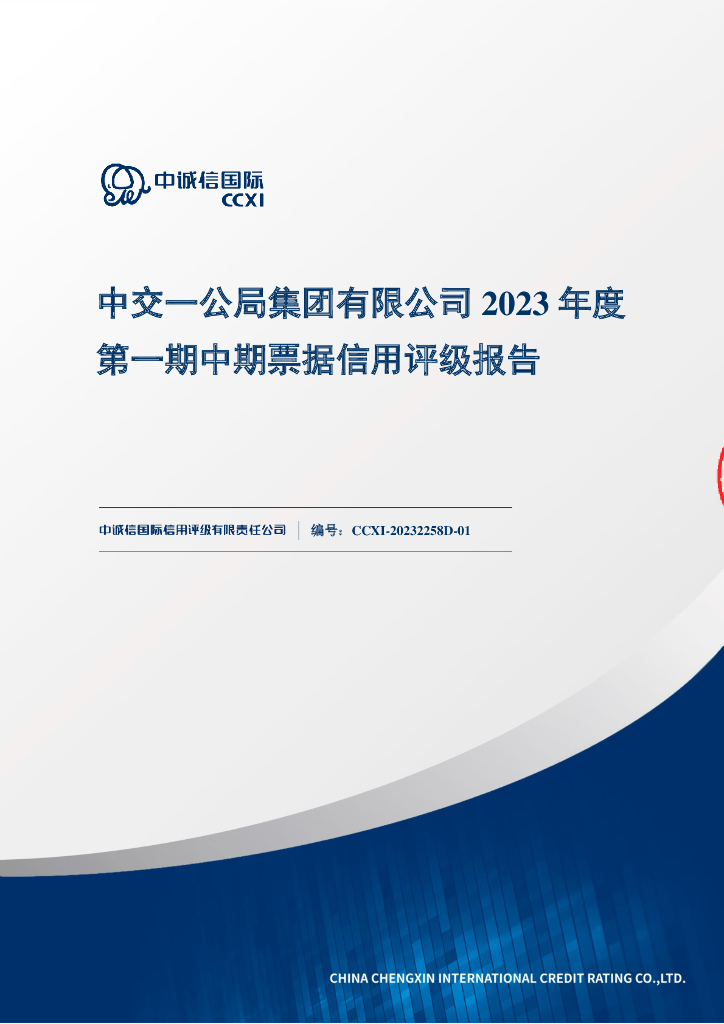 中诚信国际
CCXI

中交一公局集团有限公司 2023 年度第一期中期票据信用评级报告

中诚信国际信用评级有限责任公司 | 编号：CCXI-20232258D-01

CHINA CHENGXIN INTERNATIONAL CREDIT RATING CO.,LTD.